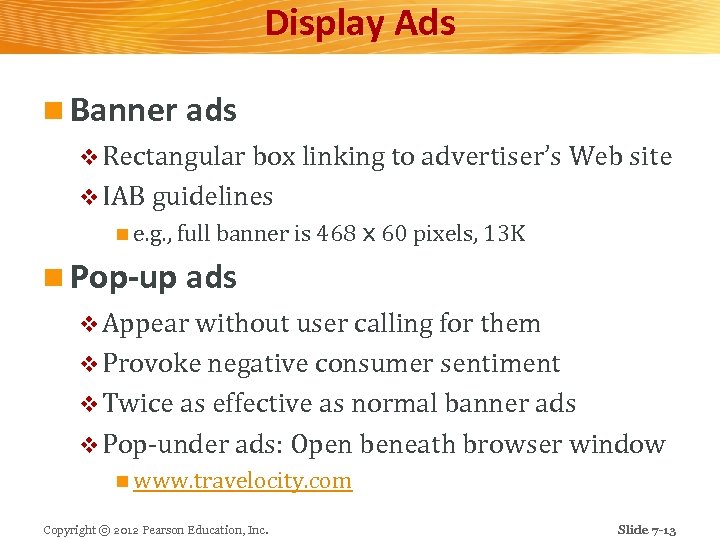 Display Ads

Banner ads

Rectangular box linking to advertiser's Web site

IAB guidelines

e.g., full banner is 468 x 60 pixels, 13K

Pop-up ads

Appear without user calling for them

Provoke negative consumer sentiment

Twice as effective as normal banner ads

Pop-under ads: Open beneath browser window

www.travelocity.com

Copyright © 2012 Pearson Education, Inc.

Slide 7-13